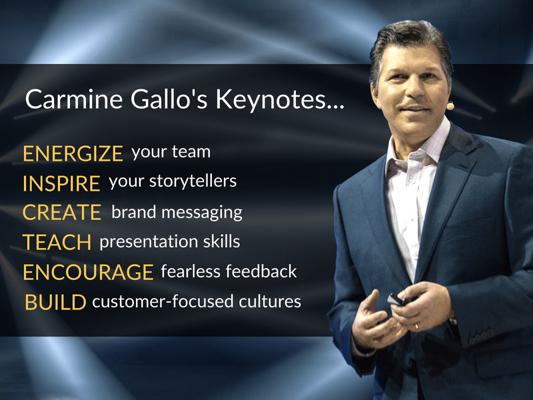 Carmine Gallo's Keynotes...

ENERGIZE your team
INSPIRE your storytellers
CREATE brand messaging
TEACH presentation skills
ENCOURAGE fearless feedback
BUILD customer-focused cultures